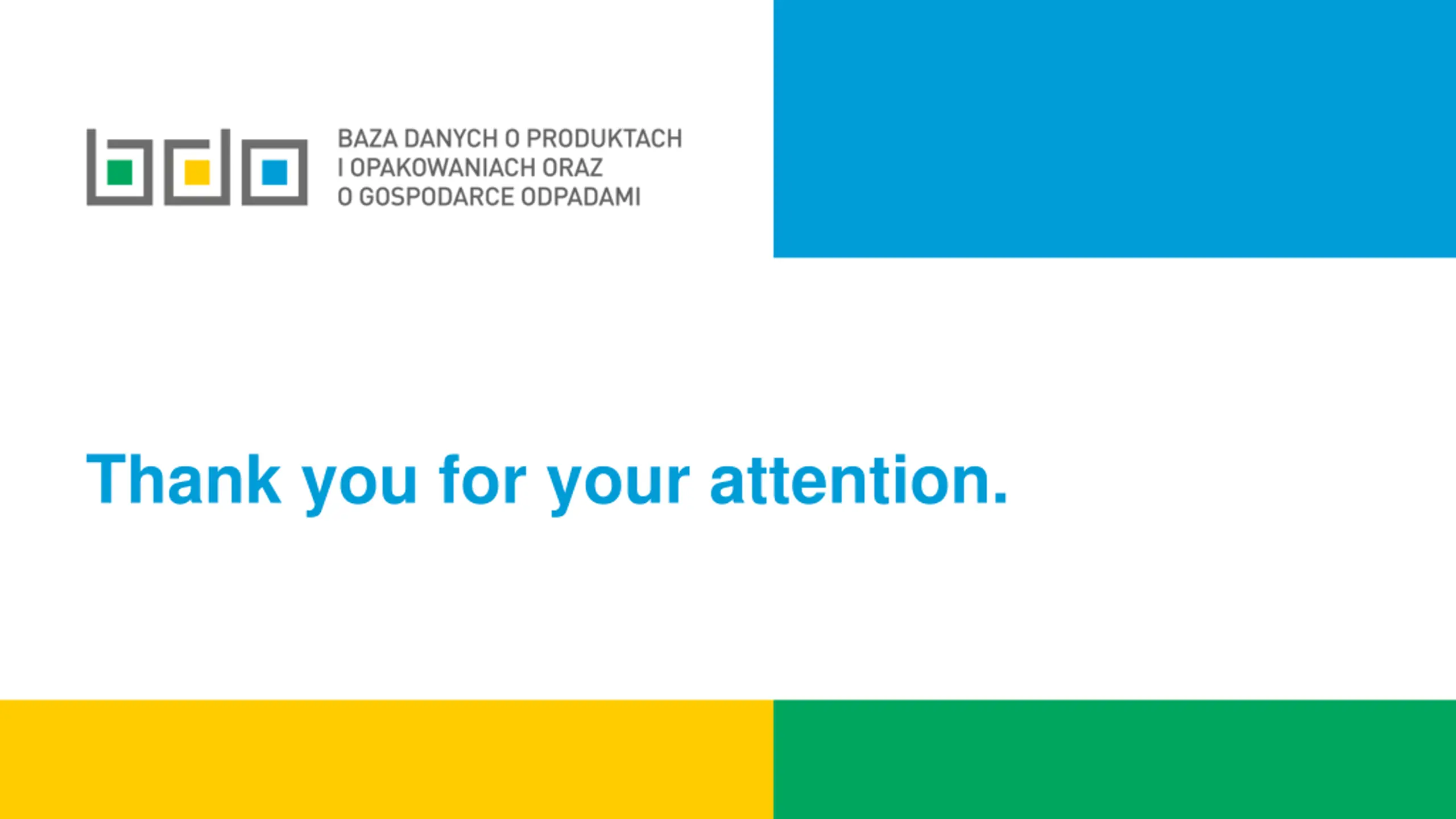 bdo

BAZA DANYCH O PRODUKTACH I OPAKOWANIACH ORAZ O GOSPODARCE ODPADAMI

Thank you for your attention.